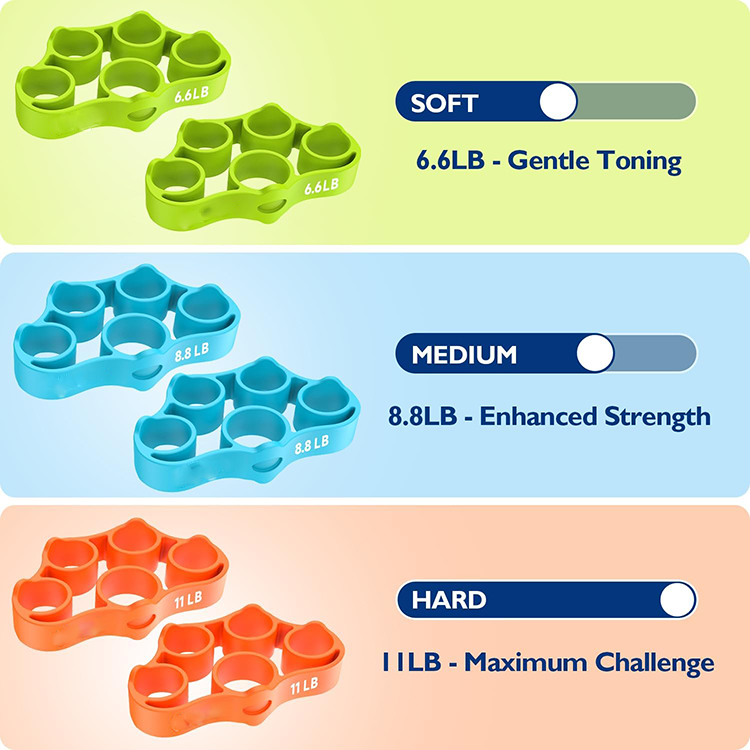 6.6LB

6.6LB

SOFT

6.6LB - Gentle Toning

8.8 LB

8.8 LB

MEDIUM

8.8LB - Enhanced Strength

11 LB

11 LB

HARD

11LB - Maximum Challenge